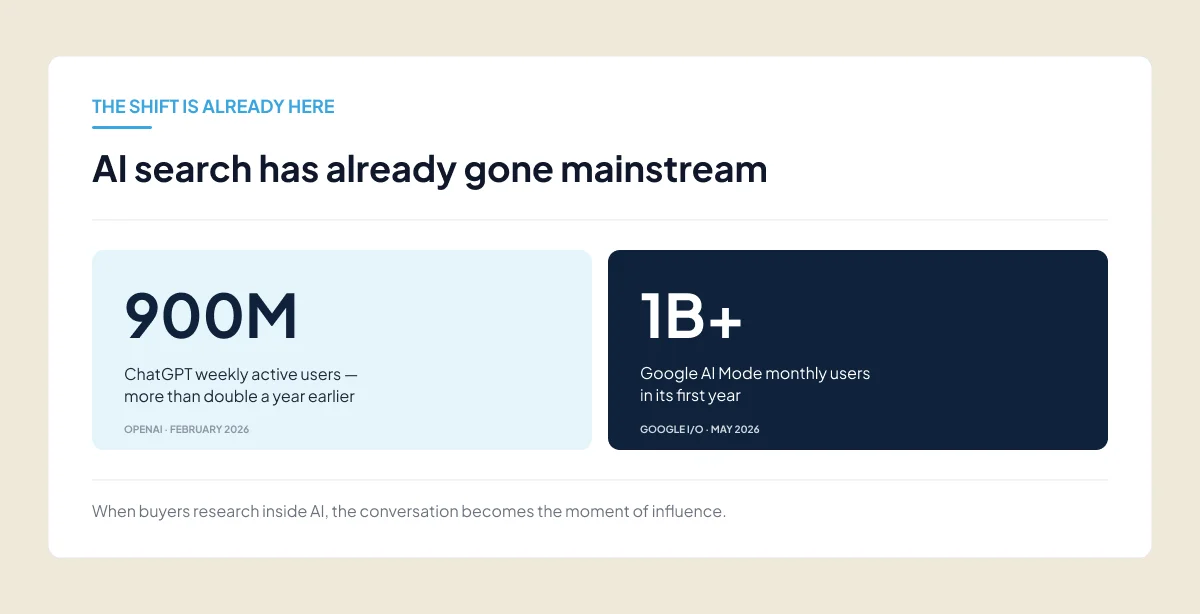 THE SHIFT IS ALREADY HERE

AI search has already gone mainstream

900M

ChatGPT weekly active users — more than double a year earlier

OPENAI · FEBRUARY 2026

1B+

Google AI Mode monthly users in its first year

GOOGLE I/O · MAY 2026

When buyers research inside AI, the conversation becomes the moment of influence.